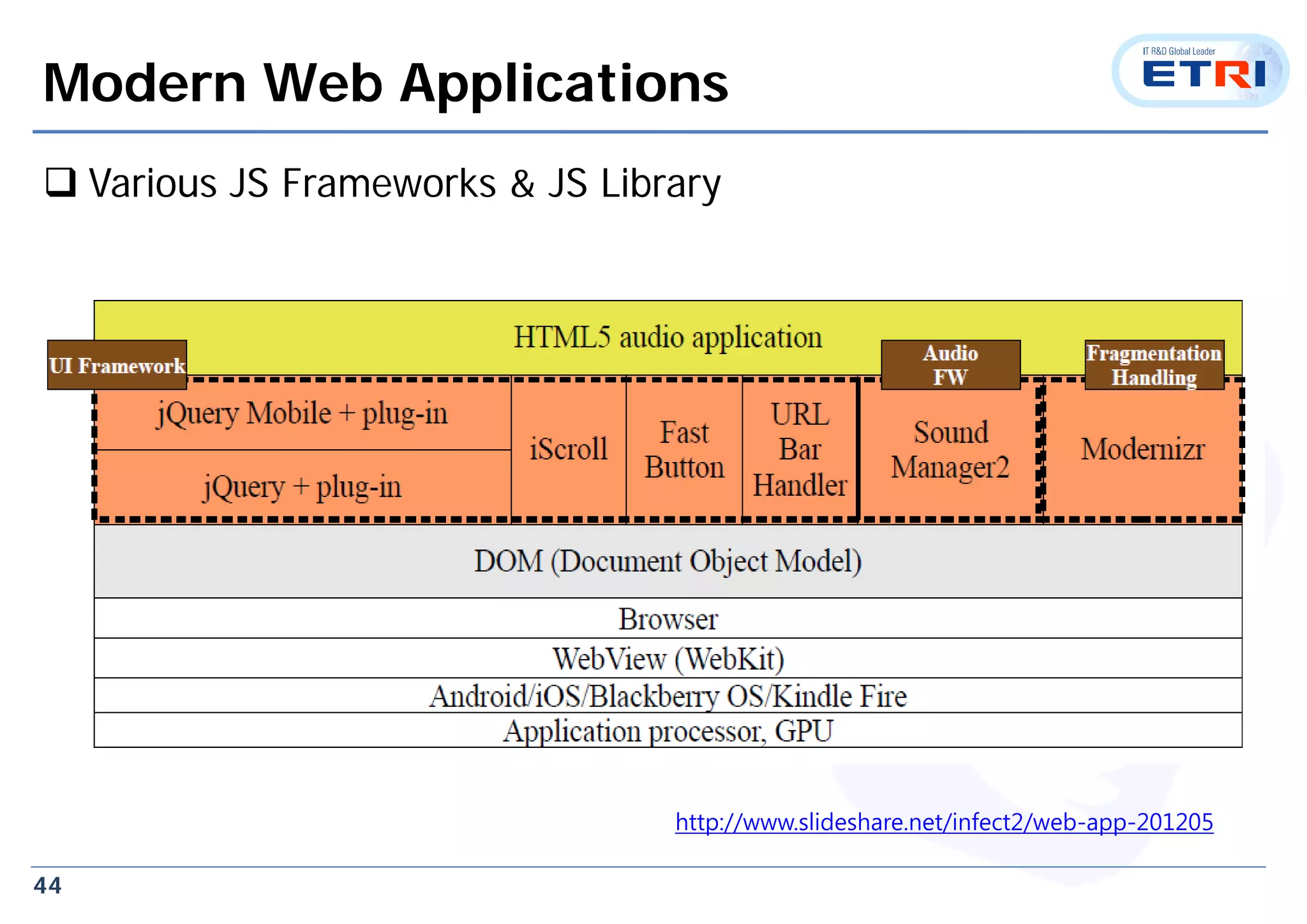 Modern Web Applications

IT R&D Global Leader
ETRI

❑ Various JS Frameworks & JS Library

HTML5 audio application

UI Framework

Audio FW

Fragmentation Handling

jQuery Mobile + plug-in

jQuery + plug-in

iScroll

Fast Button

URL Bar Handler

Sound Manager2

Modernizr

DOM (Document Object Model)

Browser

WebView (WebKit)

Android/iOS/Blackberry OS/Kindle Fire

Application processor, GPU

http://www.slideshare.net/infect2/web-app-201205

44